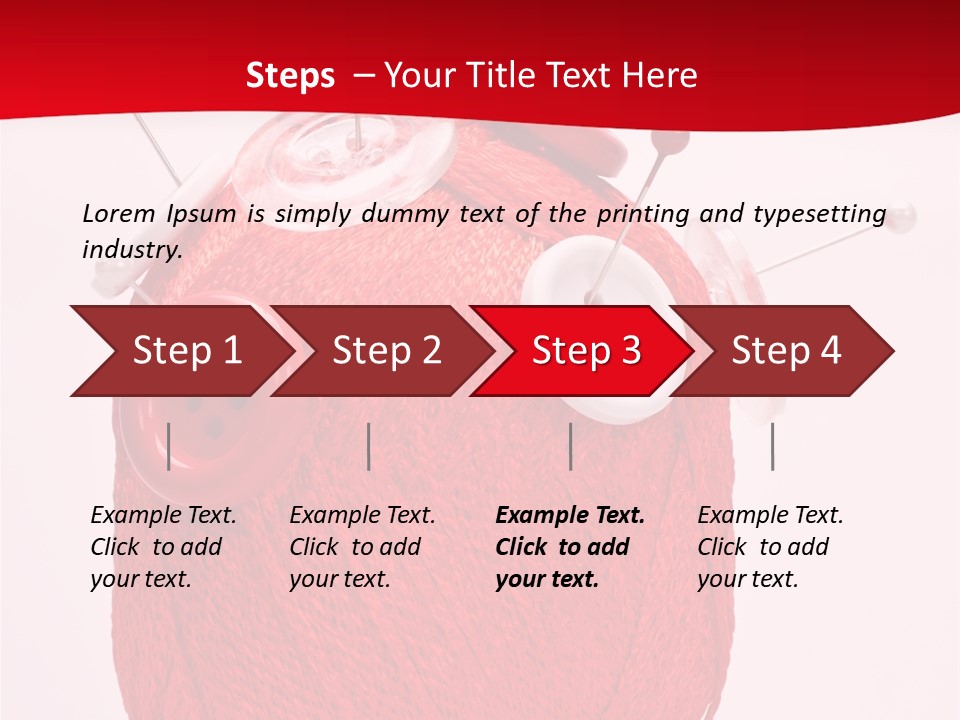 Steps – Your Title Text Here

Lorem Ipsum is simply dummy text of the printing and typesetting industry.

Step 1

Step 2

Step 3

Step 4

Example Text. Click to add your text.

Example Text. Click to add your text.

Example Text. Click to add your text.

Example Text. Click to add your text.